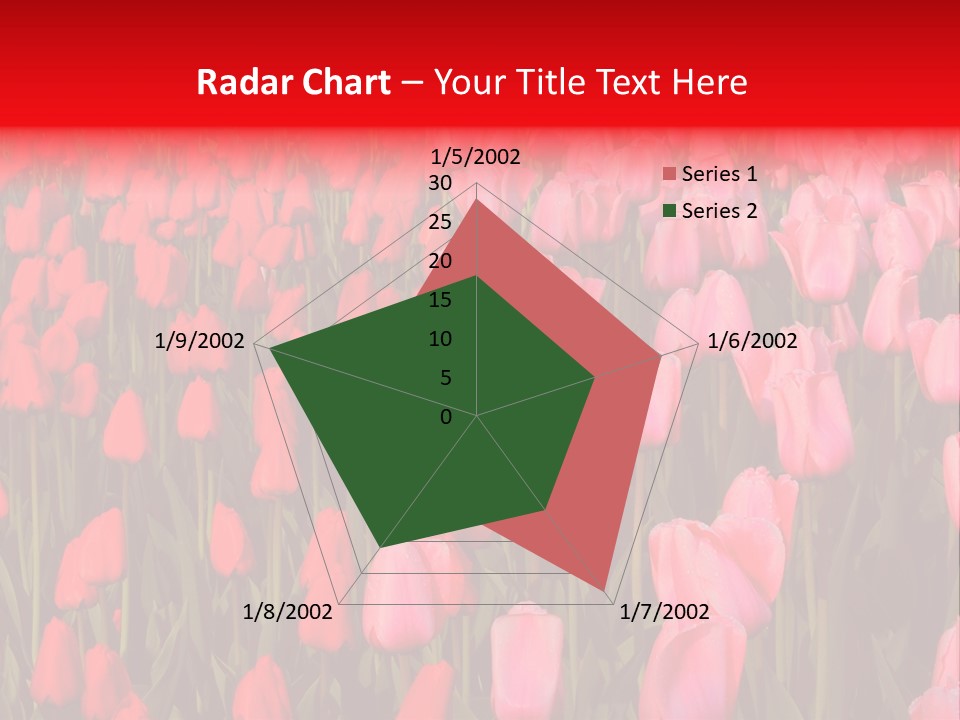 Radar Chart – Your Title Text Here

1/5/2002
30
25
20
15
10
5
0
1/6/2002
1/7/2002
1/8/2002
1/9/2002

Series 1
Series 2